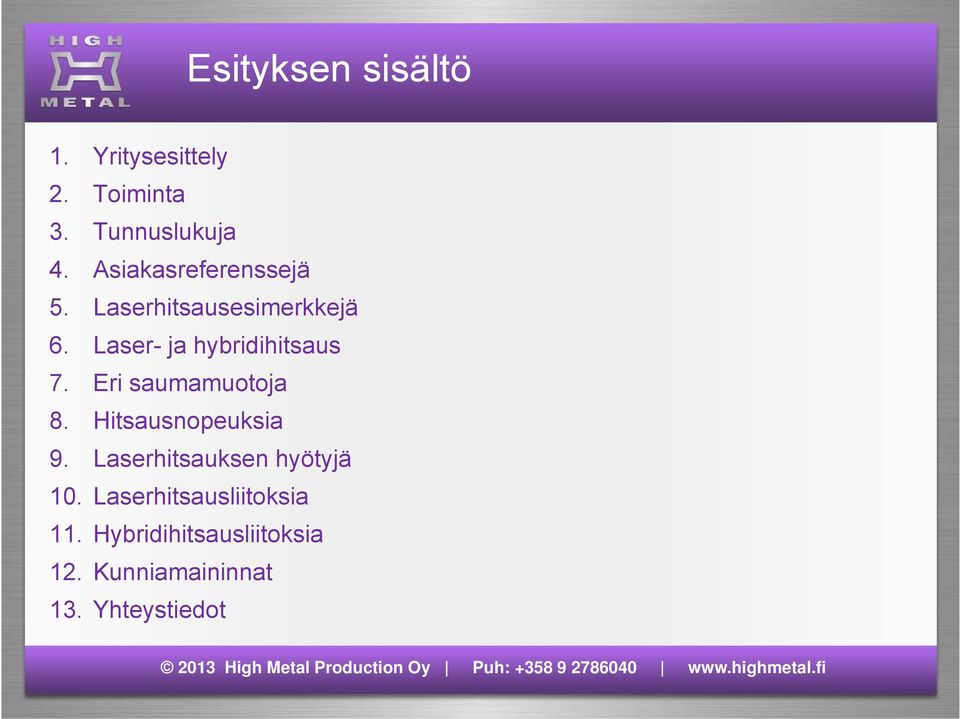 HIGH
METAL

Esityksen sisältö

1. Yritysesittely
2. Toiminta
3. Tunnuslukuja
4. Asiakasreferenssejä
5. Laserhitsausesimerkkejä
6. Laser- ja hybridihitsaus
7. Eri saumamuotoja
8. Hitsausnopeuksia
9. Laserhitsauksen hyötyjä
10. Laserhitsausliitoksia
11. Hybridihitsausliitoksia
12. Kunniamaininnat
13. Yhteystiedot

© 2013 High Metal Production Oy | Puh: +358 9 2786040 | www.highmetal.fi